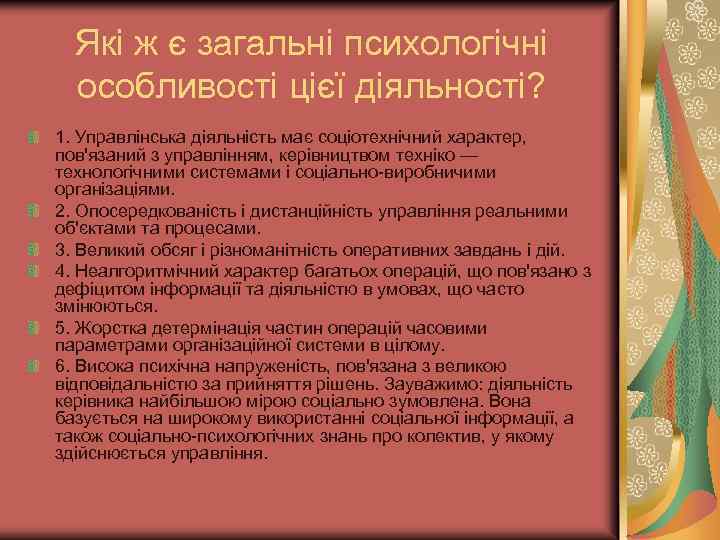 Які ж є загальні психологічні особливості цієї діяльності?

1. Управлінська діяльність має соціотехнічний характер, пов'язаний з управлінням, керівництвом техніко — технологічними системами і соціально-виробничими організаціями.

2. Опосередкованість і дистанційність управління реальними об'єктами та процесами.

3. Великий обсяг і різноманітність оперативних завдань і дій.

4. Неалгоритмічний характер багатьох операцій, що пов'язано з дефіцитом інформації та діяльністю в умовах, що часто змінюються.

5. Жорстка детермінація частин операцій часовими параметрами організаційної системи в цілому.

6. Висока психічна напруженість, пов'язана з великою відповідальністю за прийняття рішень. Зауважимо: діяльність керівника найбільшою мірою соціально зумовлена. Вона базується на широкому використанні соціальної інформації, а також соціально-психологічних знань про колектив, у якому здійснюється управління.